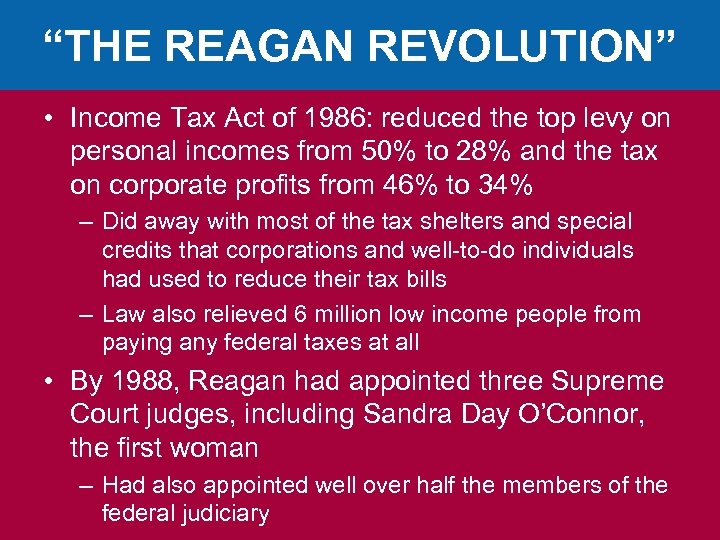 “THE REAGAN REVOLUTION”

• Income Tax Act of 1986: reduced the top levy on personal incomes from 50% to 28% and the tax on corporate profits from 46% to 34%

– Did away with most of the tax shelters and special credits that corporations and well-to-do individuals had used to reduce their tax bills

– Law also relieved 6 million low income people from paying any federal taxes at all

• By 1988, Reagan had appointed three Supreme Court judges, including Sandra Day O’Connor, the first woman

– Had also appointed well over half the members of the federal judiciary